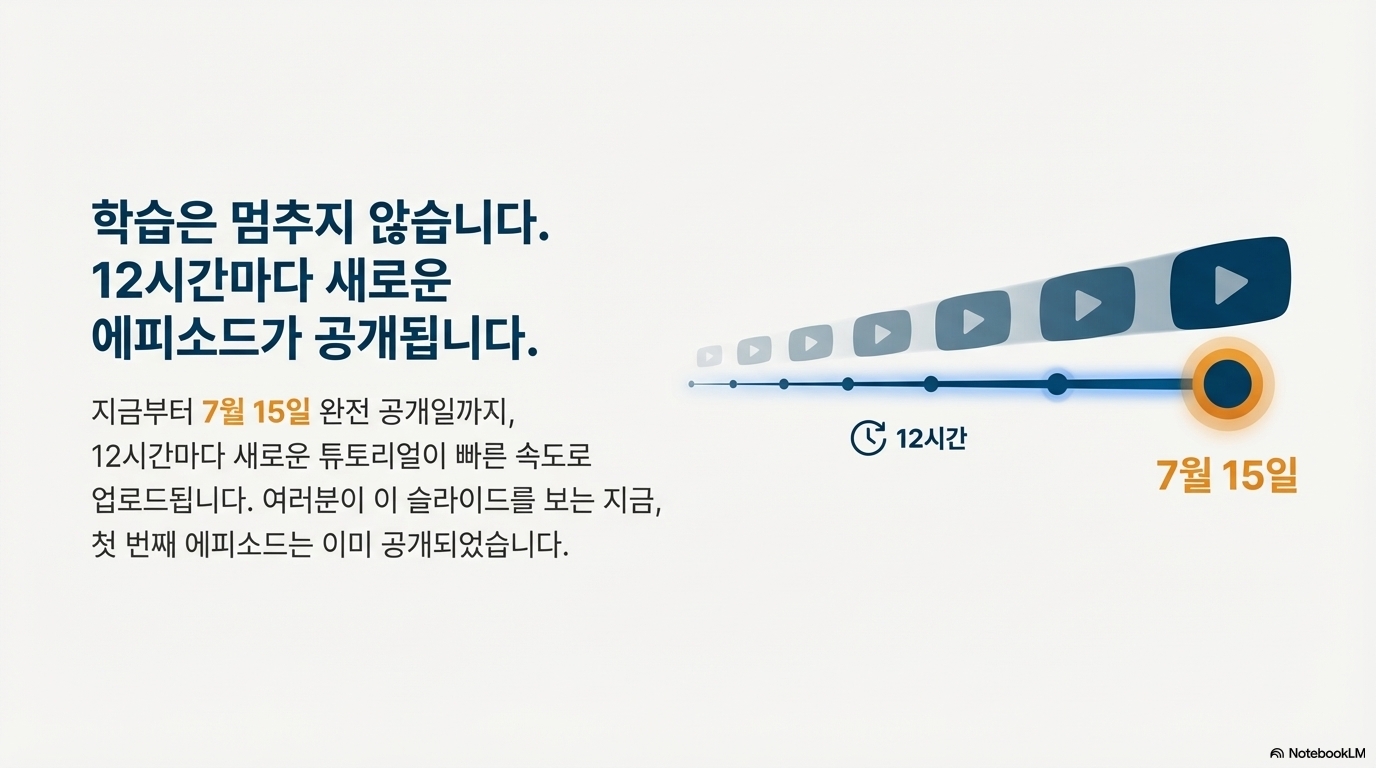 학습은 멈추지 않습니다.
12시간마다 새로운
에피소드가 공개됩니다.

지금부터 7월 15일 완전 공개일까지,
12시간마다 새로운 튜토리얼이 빠른 속도로
업로드됩니다. 여러분이 이 슬라이드를 보는 지금,
첫 번째 에피소드는 이미 공개되었습니다.

12시간

7월 15일

NotebookLM